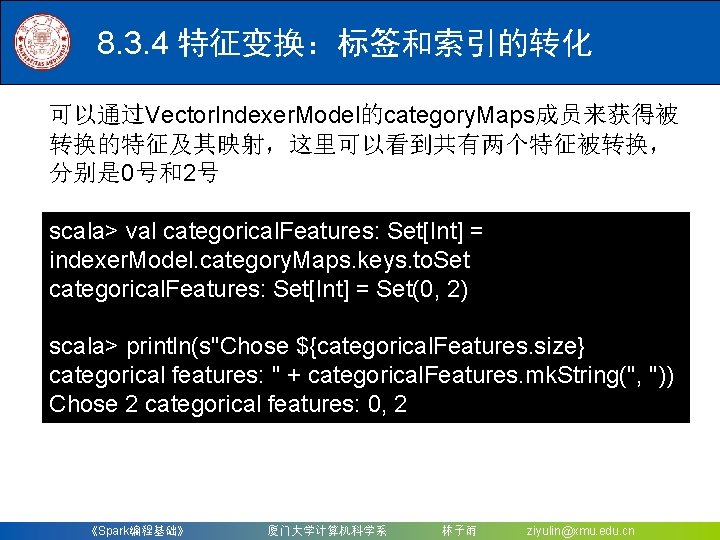 8.3.4 特征变换：标签和索引的转化

可以通过VectorIndexerModel的categoryMaps成员来获得被转换的特征及其映射，这里可以看到共有两个特征被转换，分别是0号和2号

scala> val categoricalFeatures: Set[Int] = indexerModel.categoryMaps.keys.toSet
categoricalFeatures: Set[Int] = Set(0, 2)

scala> println(s"Chose ${categoricalFeatures.size} categorical features: " + categoricalFeatures.mkString(", "))
Chose 2 categorical features: 0, 2

《Spark编程基础》 厦门大学计算机科学系 林子雨 ziyulin@xmu.edu.cn